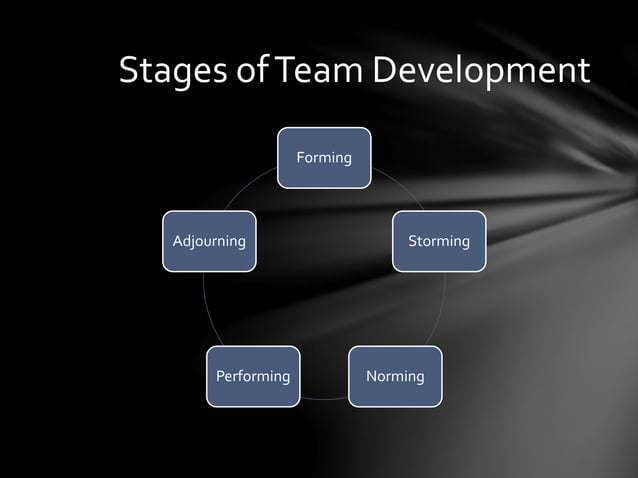 Stages of Team Development

Forming

Storming

Norming

Performing

Adjourning